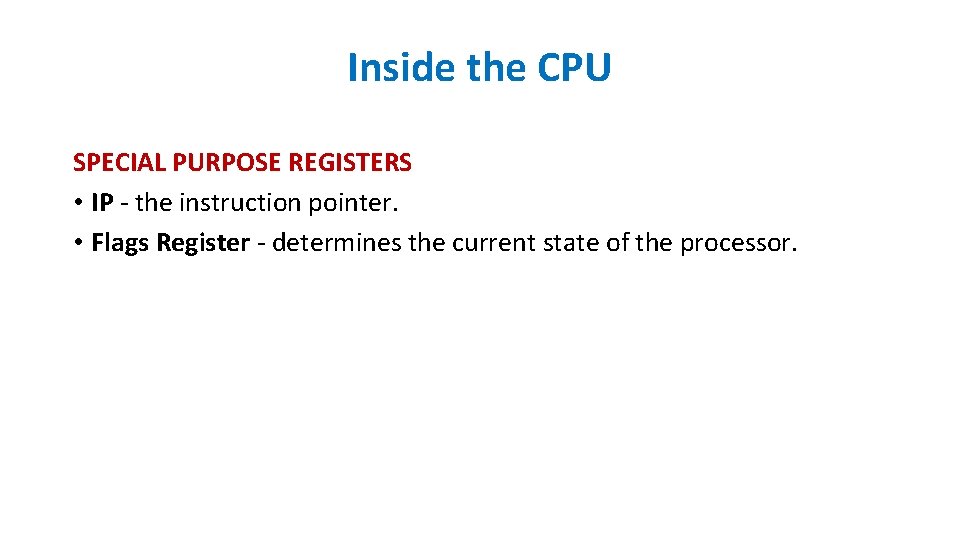 Inside the CPU

SPECIAL PURPOSE REGISTERS
• IP - the instruction pointer.
• Flags Register - determines the current state of the processor.